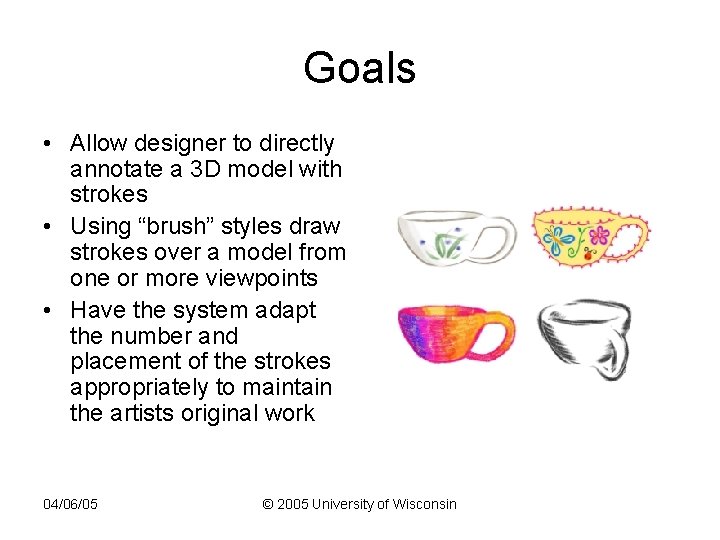 Goals

• Allow designer to directly annotate a 3D model with strokes
• Using “brush” styles draw strokes over a model from one or more viewpoints
• Have the system adapt the number and placement of the strokes appropriately to maintain the artists original work

04/06/05
© 2005 University of Wisconsin